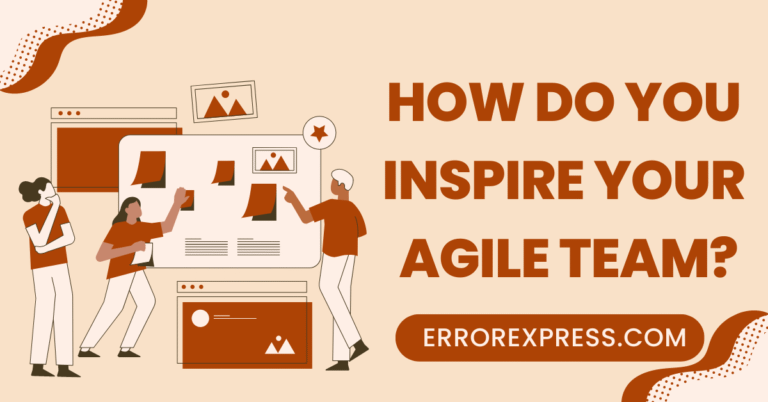 HOW DO YOU INSPIRE YOUR AGILE TEAM?

ERROREXPRESS.COM